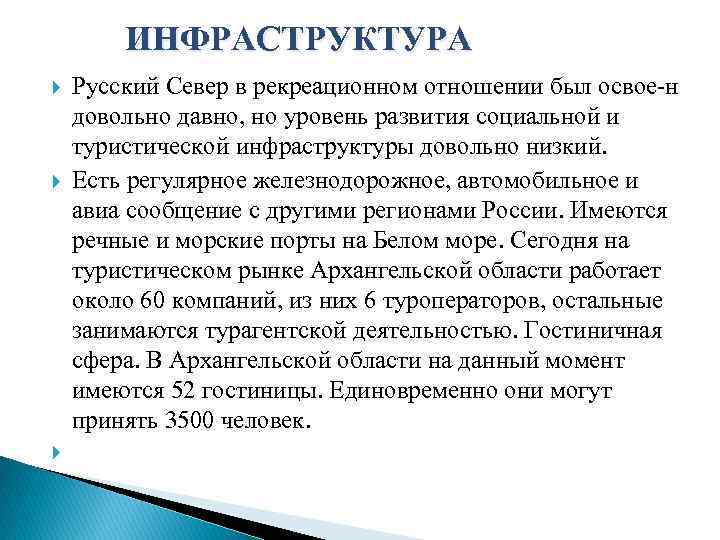 ИНФРАСТРУКТУРА

Русский Север в рекреационном отношении был освое-н довольно давно, но уровень развития социальной и туристической инфраструктуры довольно низкий.

Есть регулярное железнодорожное, автомобильное и авиа сообщение с другими регионами России. Имеются речные и морские порты на Белом море. Сегодня на туристическом рынке Архангельской области работает около 60 компаний, из них 6 туроператоров, остальные занимаются турагентской деятельностью. Гостиничная сфера. В Архангельской области на данный момент имеются 52 гостиницы. Единовременно они могут принять 3500 человек.